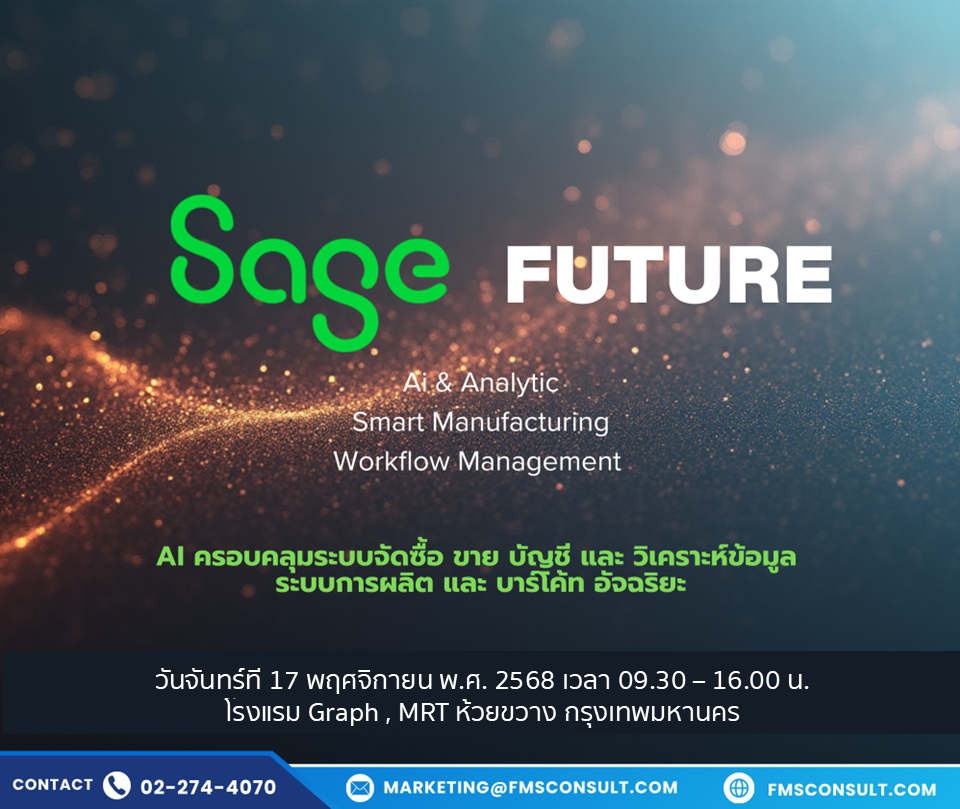 Sage FUTURE

Ai & Analytic
Smart Manufacturing
Workflow Management

AI ครอบคลุมระบบจัดซื้อ ขาย บัญชี และ วิเคราะห์ข้อมูล
ระบบการผลิต และ บาร์โค้ท อัจฉริยะ

วันจันทร์ที่ 17 พฤศจิกายน พ.ศ. 2568 เวลา 09.30 – 16.00 น.
โรงแรม Graph , MRT ห้วยขวาง กรุงเทพมหานคร

CONTACT 02-274-4070 MARKETING@FMSCONSULT.COM FMSCONSULT.COM